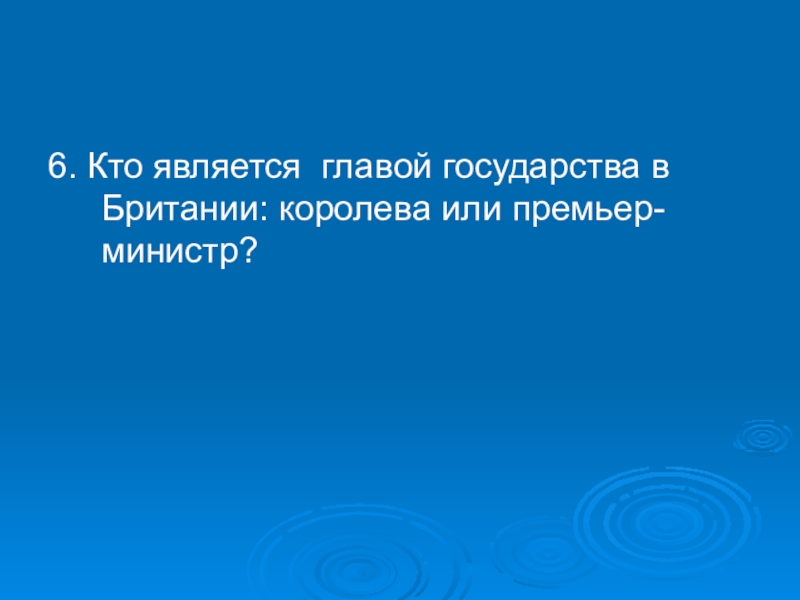 6. Кто является главой государства в Британии: королева или премьер-министр?